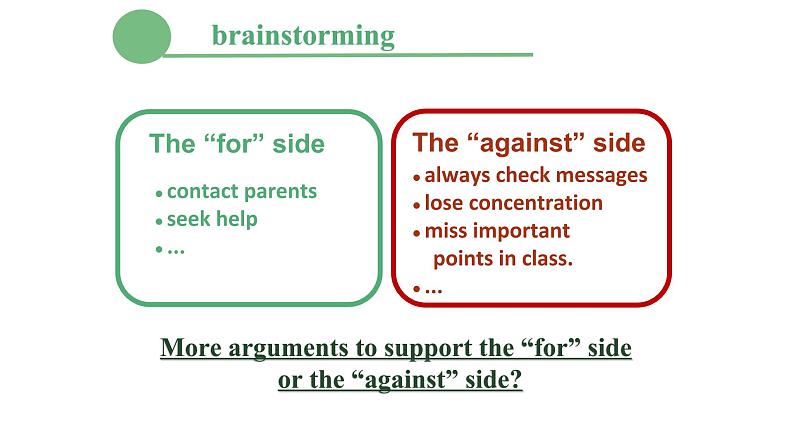 brainstorming

The “for” side

• contact parents
• seek help
• …

The “against” side

• always check messages
• lose concentration
• miss important points in class.
• …

More arguments to support the “for” side or the “against” side?